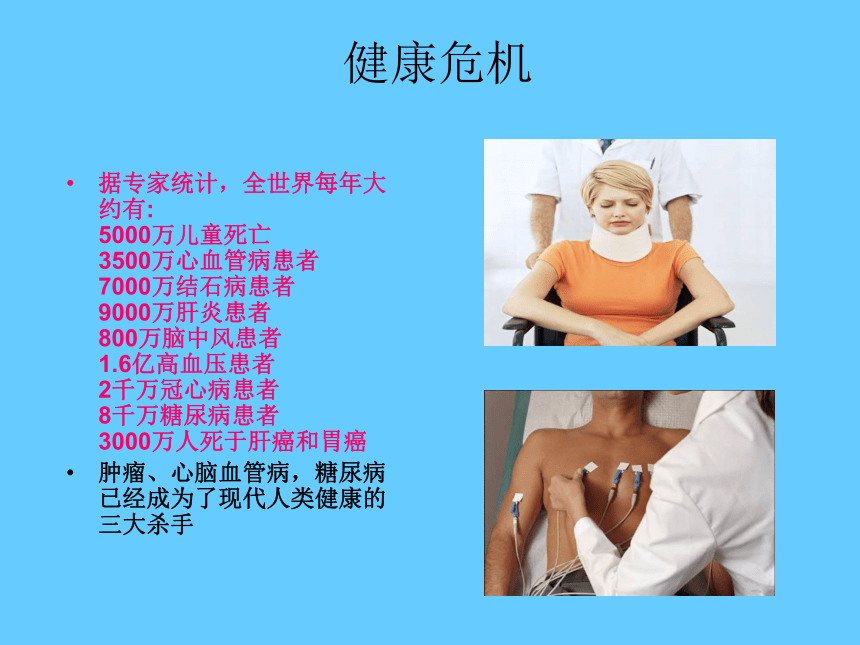 健康危机

• 据专家统计，全世界每年大约有:
5000万儿童死亡
3500万心血管病患者
7000万结石病患者
9000万肝炎患者
800万脑中风患者
1.6亿高血压患者
2千万冠心病患者
8千万糖尿病患者
3000万人死于肝癌和胃癌

• 肿瘤、心脑血管病，糖尿病已经成为了现代人类健康的三大杀手